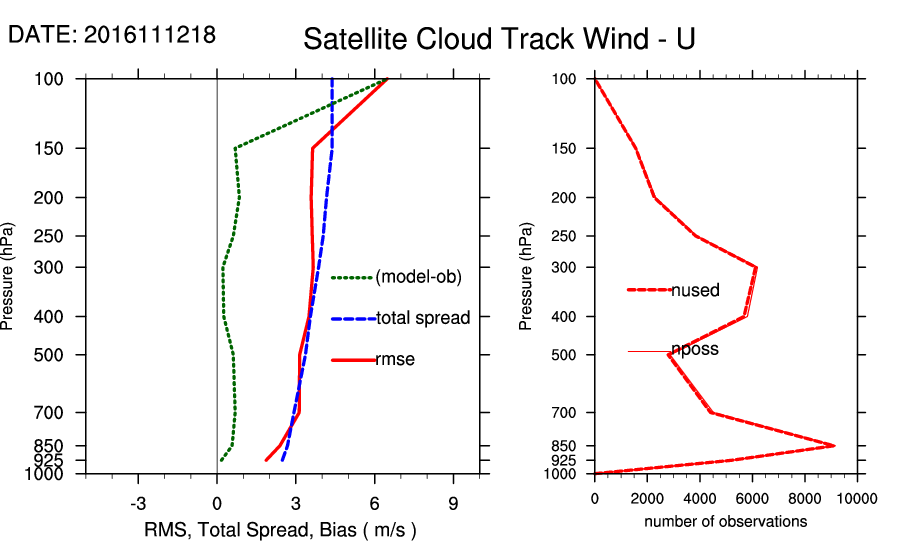 DATE: 2016111218

Satellite Cloud Track Wind - U

Pressure (hPa)

100
150
200
250
300
400
500
700
850
925
1000

(model-ob)
total spread
rmse

-3
0
3
6
9

RMS, Total Spread, Bias ( m/s )

Pressure (hPa)

100
150
200
250
300
400
500
700
850
925
1000

nused
nposs

0
2000
4000
6000
8000
10000

number of observations